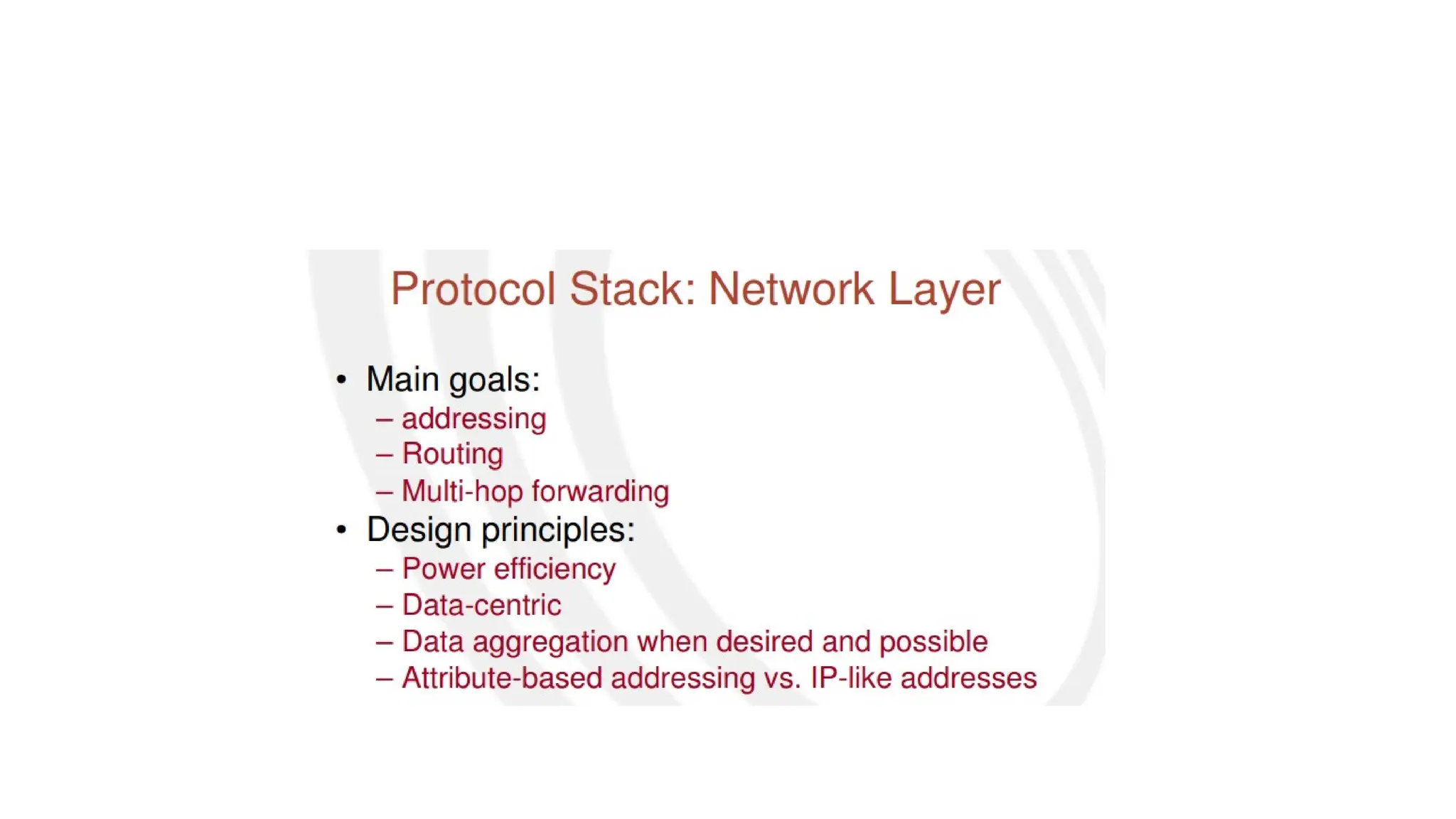 Protocol Stack: Network Layer

• Main goals:
– addressing
– Routing
– Multi-hop forwarding
• Design principles:
– Power efficiency
– Data-centric
– Data aggregation when desired and possible
– Attribute-based addressing vs. IP-like addresses